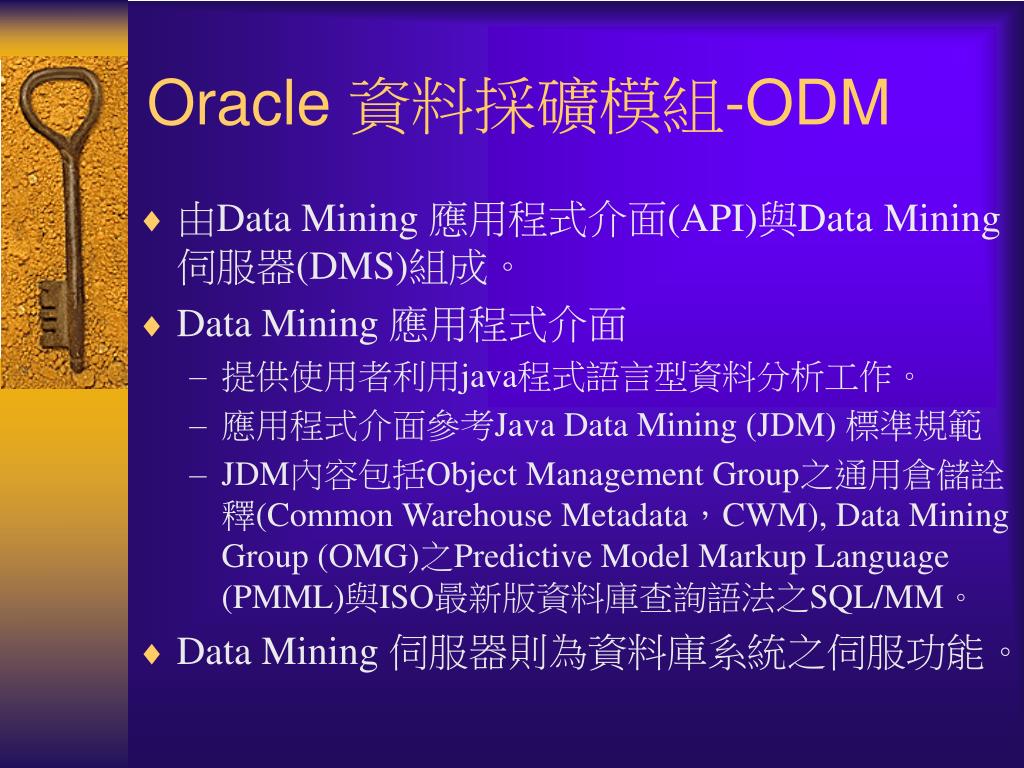 Oracle 資料採礦模組-ODM

♦ 由Data Mining 應用程式介面(API)與Data Mining 伺服器(DMS)組成。

♦ Data Mining 應用程式介面

– 提供使用者利用java程式語言型資料分析工作。

– 應用程式介面參考Java Data Mining (JDM) 標準規範

– JDM內容包括Object Management Group之通用倉儲詮釋(Common Warehouse Metadata，CWM), Data Mining Group (OMG)之Predictive Model Markup Language (PMML)與ISO最新版資料庫查詢語法之SQL/MM。

♦ Data Mining 伺服器則為資料庫系統之伺服功能。